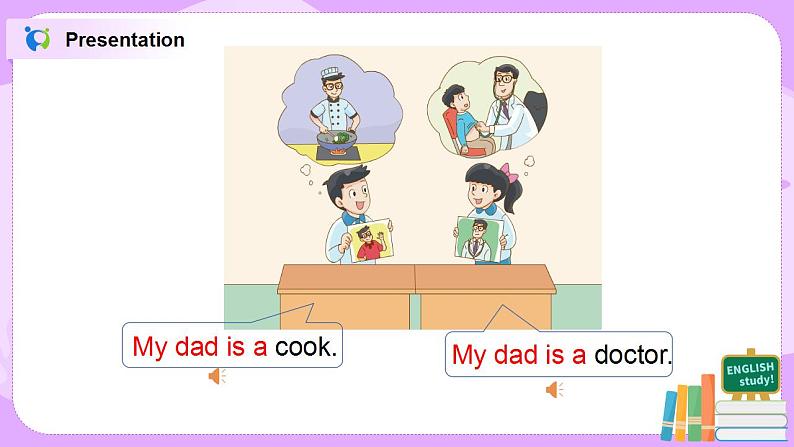 Presentation

My dad is a cook.

My dad is a doctor.

ENGLISH study!